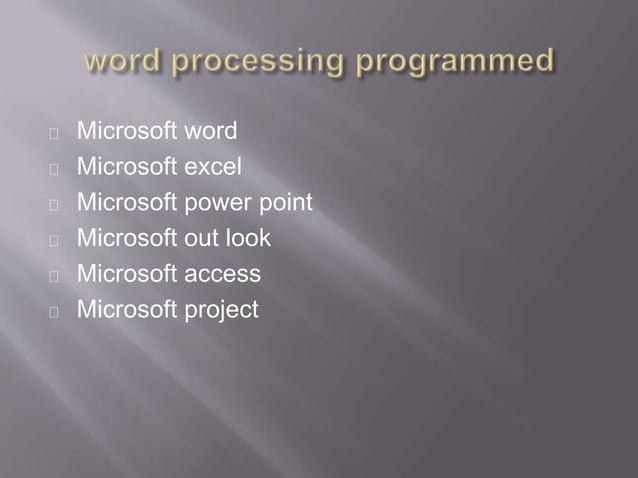 word processing programmed

- Microsoft word
- Microsoft excel
- Microsoft power point
- Microsoft out look
- Microsoft access
- Microsoft project